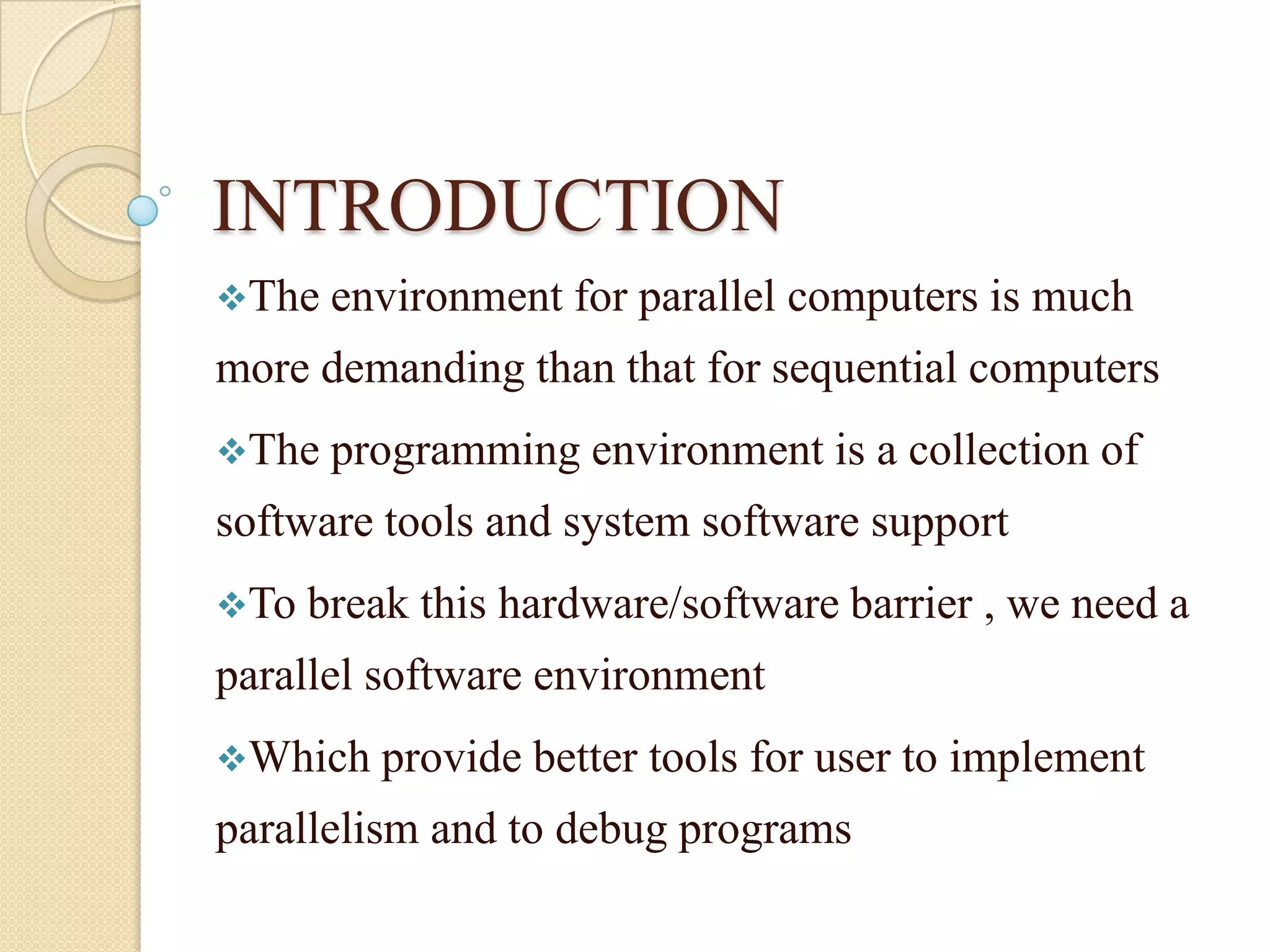 INTRODUCTION

❖The environment for parallel computers is much more demanding than that for sequential computers

❖The programming environment is a collection of software tools and system software support

❖To break this hardware/software barrier , we need a parallel software environment

❖Which provide better tools for user to implement parallelism and to debug programs